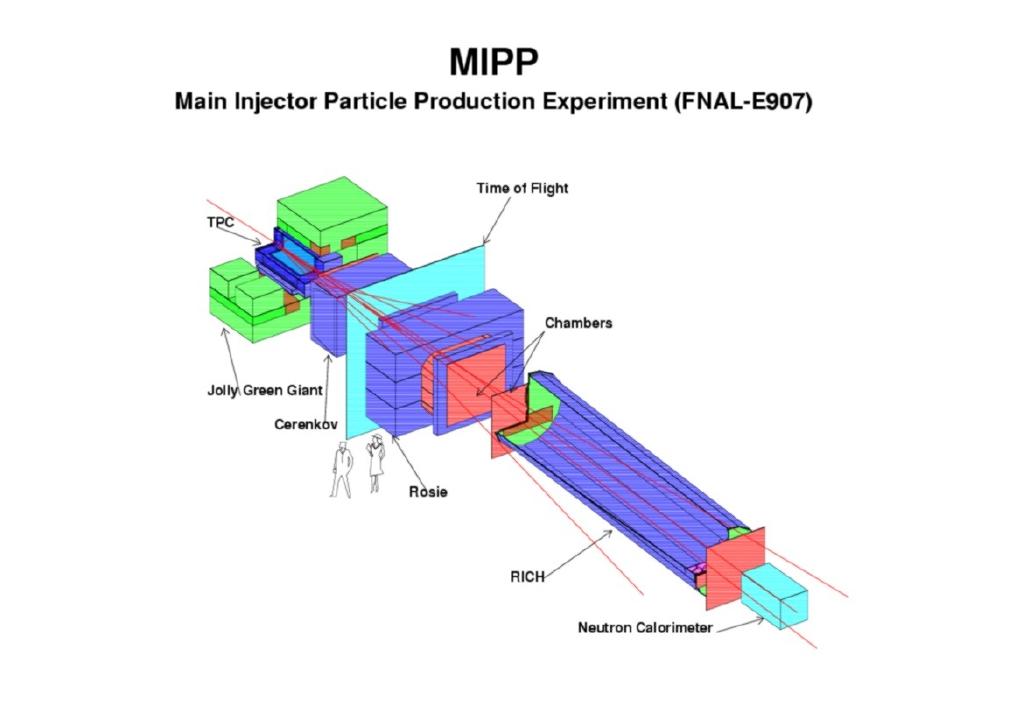 MIPP
Main Injector Particle Production Experiment (FNAL-E907)

Time of Flight
TPC
Chambers
Jolly Green Giant
Cerenkov
Rosie
RICH
Neutron Calorimeter